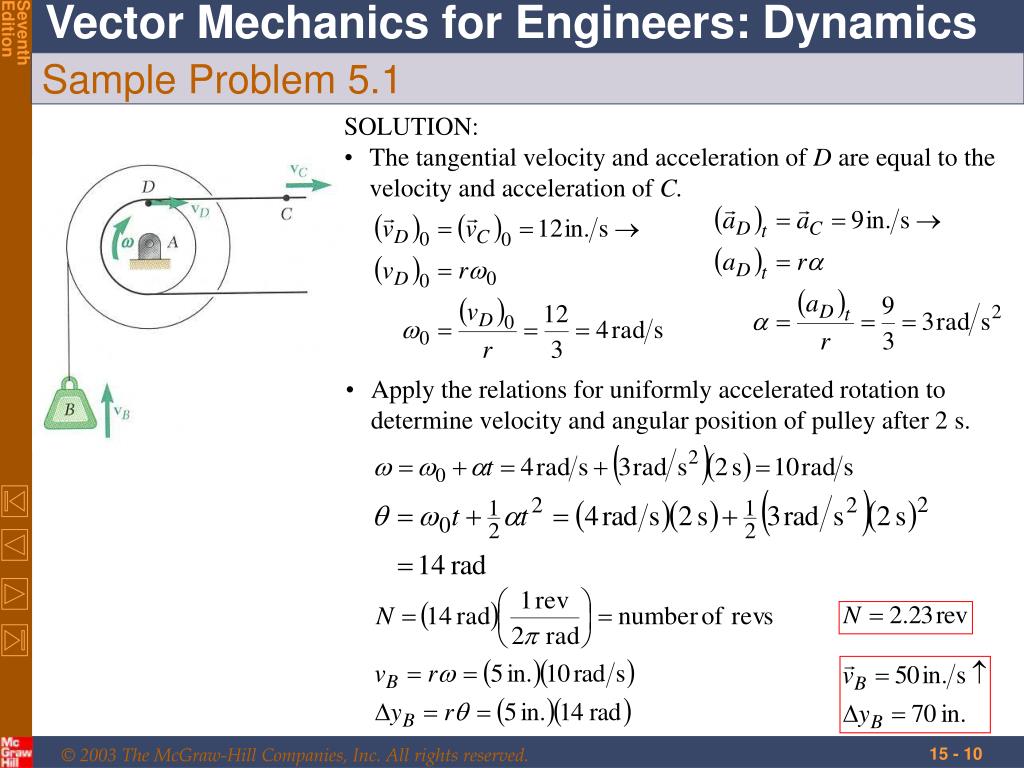 Seventh Edition

Vector Mechanics for Engineers: Dynamics

Sample Problem 5.1

$\mathbf{v}_C$
$D$
$\mathbf{v}_D$
$C$
$\omega$
$A$
$B$
$\mathbf{v}_B$

SOLUTION:

• The tangential velocity and acceleration of $D$ are equal to the velocity and acceleration of $C$.

$(\vec{v}_D)_0 = (\vec{v}_C)_0 = 12\,\text{in./s} \rightarrow$

$(v_D)_0 = r\omega_0$

$\omega_0 = \frac{(v_D)_0}{r} = \frac{12}{3} = 4\,\text{rad/s}$

$(\vec{a}_D)_t = \vec{a}_C = 9\,\text{in./s} \rightarrow$

$(a_D)_t = r\alpha$

$\alpha = \frac{(a_D)_t}{r} = \frac{9}{3} = 3\,\text{rad/s}^2$

• Apply the relations for uniformly accelerated rotation to determine velocity and angular position of pulley after 2 s.

$\omega = \omega_0 + \alpha t = 4\,\text{rad/s} + (3\,\text{rad/s}^2)(2\,\text{s}) = 10\,\text{rad/s}$

$\theta = \omega_0 t + \frac{1}{2}\alpha t^2 = (4\,\text{rad/s})(2\,\text{s}) + \frac{1}{2}(3\,\text{rad/s}^2)(2\,\text{s})^2$

$= 14\,\text{rad}$

$N = (14\,\text{rad})\left(\frac{1\,\text{rev}}{2\pi\,\text{rad}}\right) = \text{number of revs}$

$N = 2.23\,\text{rev}$

$v_B = r\omega = (5\,\text{in.})(10\,\text{rad/s})$

$\Delta y_B = r\theta = (5\,\text{in.})(14\,\text{rad})$

$\vec{v}_B = 50\,\text{in./s} \uparrow$

$\Delta y_B = 70\,\text{in.}$

Mc Graw Hill

© 2003 The McGraw-Hill Companies, Inc. All rights reserved.

15 - 10